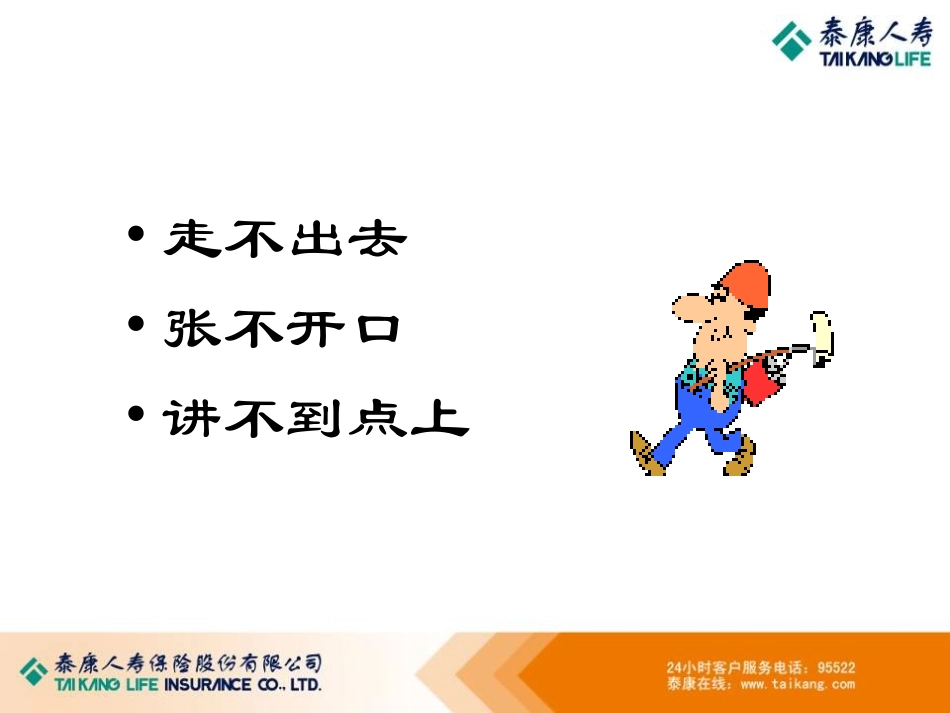 泰康人寿
TAIKANG LIFE

• 走不出去
• 张不开口
• 讲不到点上

泰康人寿保险股份有限公司
TAIKANG LIFE INSURANCE CO., LTD.

24小时客户服务电话：95522
泰康在线：www.taikang.com